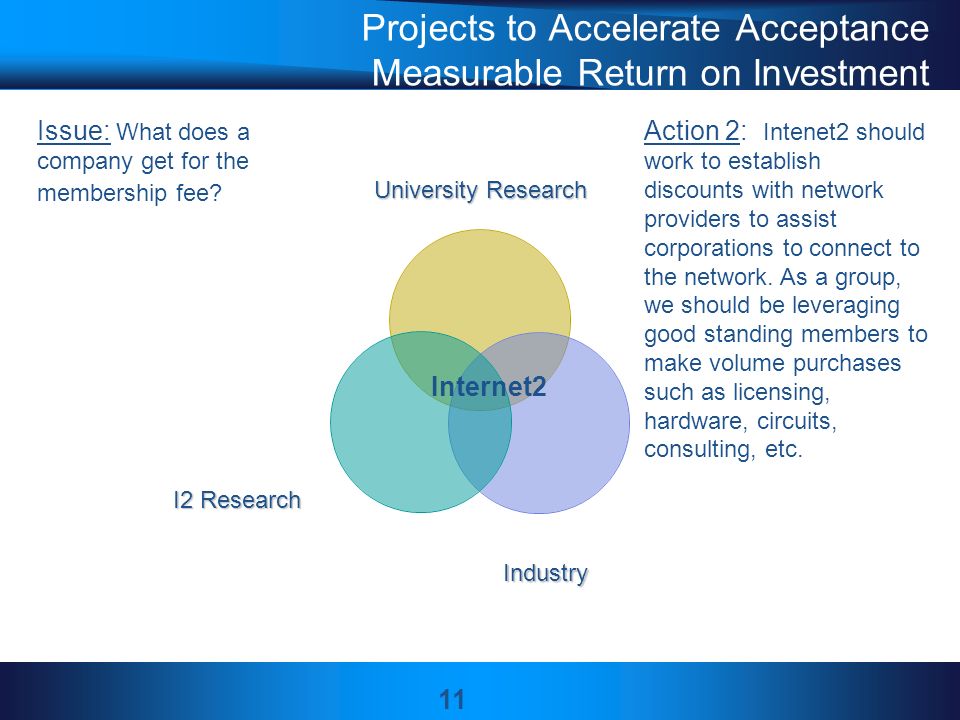 Projects to Accelerate Acceptance
Measurable Return on Investment

Issue: What does a company get for the membership fee?

University Research

Internet2

I2 Research

Industry

Action 2: Intenet2 should work to establish discounts with network providers to assist corporations to connect to the network. As a group, we should be leveraging good standing members to make volume purchases such as licensing, hardware, circuits, consulting, etc.

11